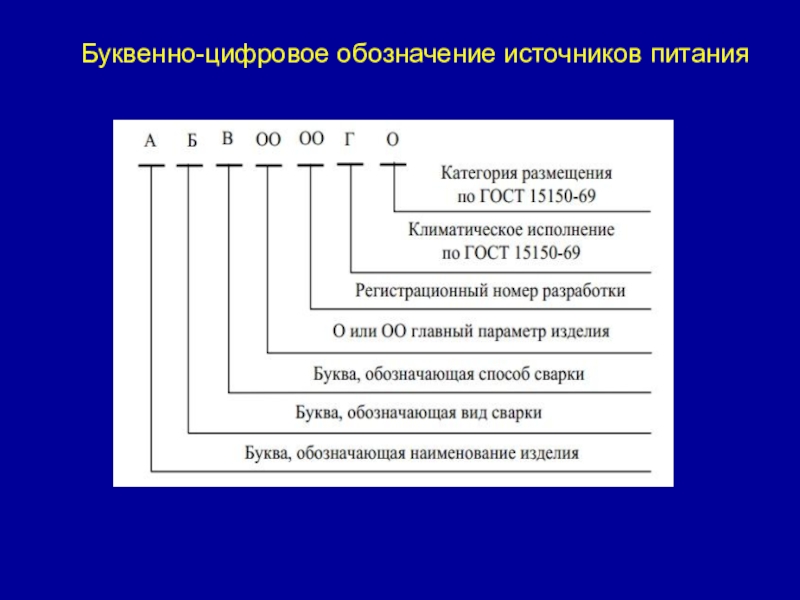 Буквенно-цифровое обозначение источников питания

А Б В ОО ОО Г О

Категория размещения по ГОСТ 15150-69

Климатическое исполнение по ГОСТ 15150-69

Регистрационный номер разработки

О или ОО главный параметр изделия

Буква, обозначающая способ сварки

Буква, обозначающая вид сварки

Буква, обозначающая наименование изделия